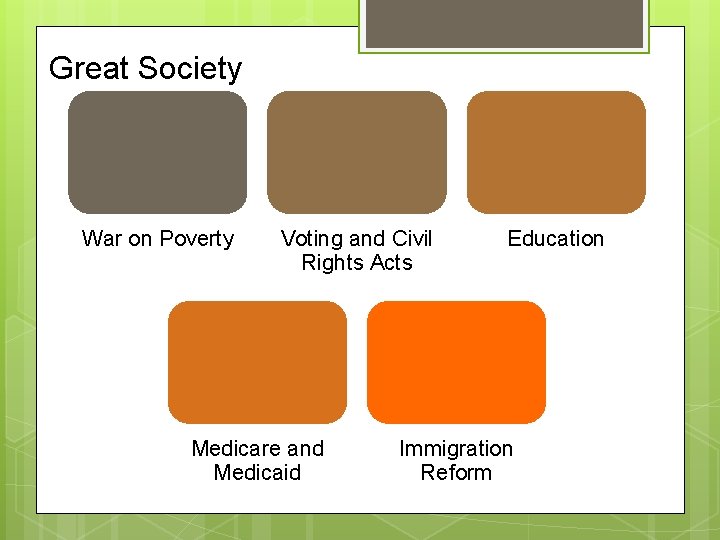 Great Society

War on Poverty

Voting and Civil Rights Acts

Education

Medicare and Medicaid

Immigration Reform